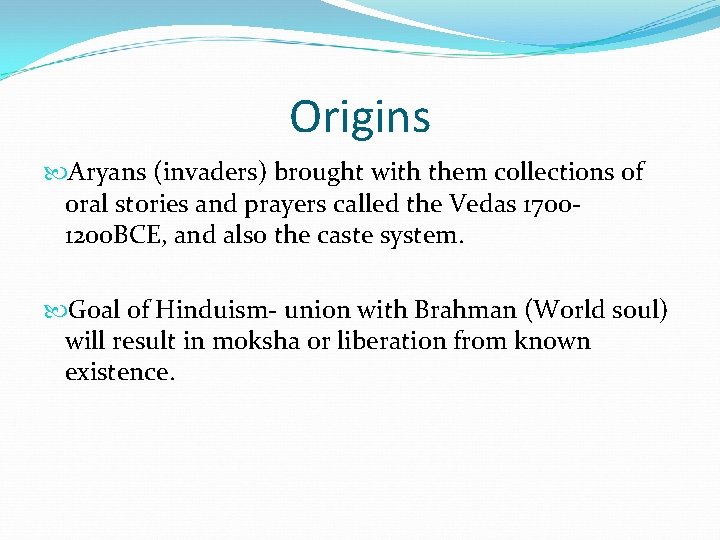 Origins

Aryans (invaders) brought with them collections of oral stories and prayers called the Vedas 1700-1200BCE, and also the caste system.

Goal of Hinduism- union with Brahman (World soul) will result in moksha or liberation from known existence.